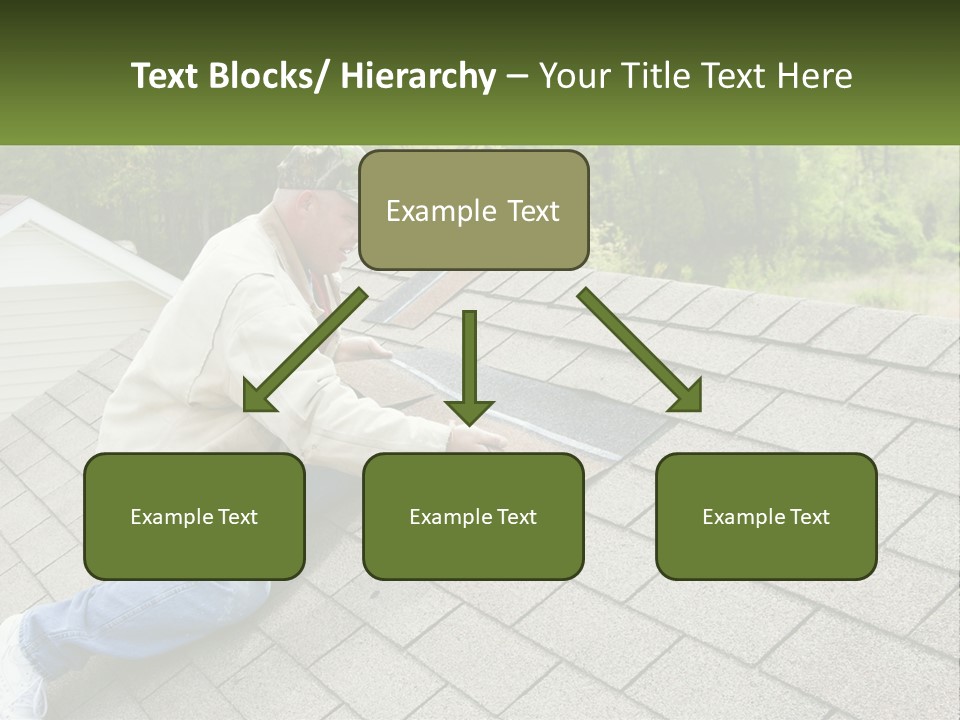 Text Blocks/ Hierarchy – Your Title Text Here

Example Text

Example Text

Example Text

Example Text